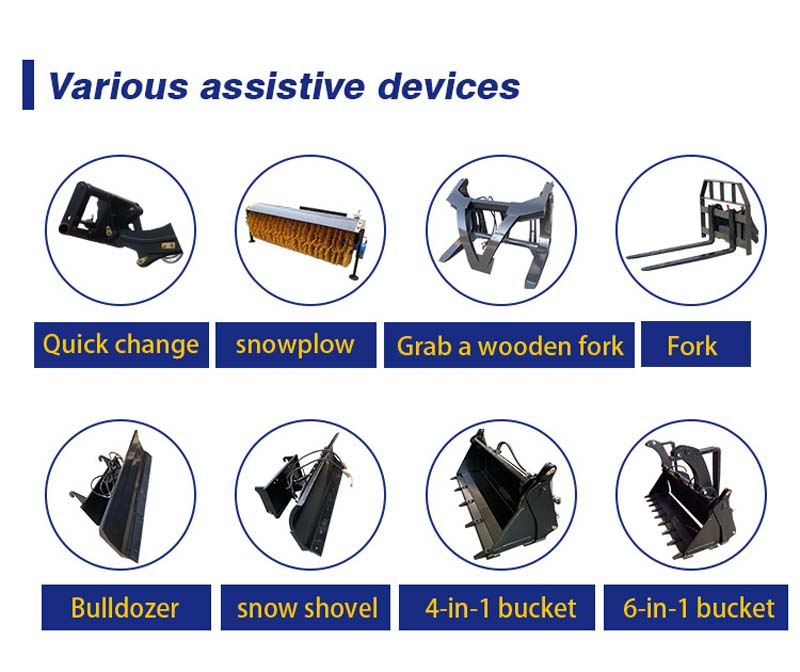 Various assistive devices

Quick change

snowplow

Grab a wooden fork

Fork

Bulldozer

snow shovel

4-in-1 bucket

6-in-1 bucket